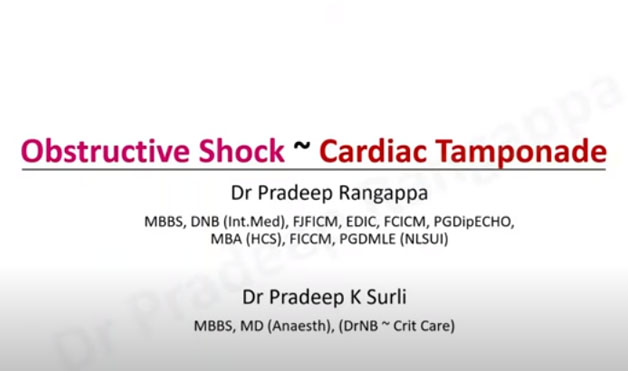 Obstructive Shock ~ Cardiac Tamponade

Dr Pradeep Rangappa

MBBS, DNB (Int.Med), FJFICM, EDIC, FCICM, PGDipECHO, MBA (HCS), FICCM, PGDMLE (NLSUI)

Dr Pradeep K Surli

MBBS, MD (Anaesth), (DrNB ~ Crit Care)

Dr Pradeep Rangappa